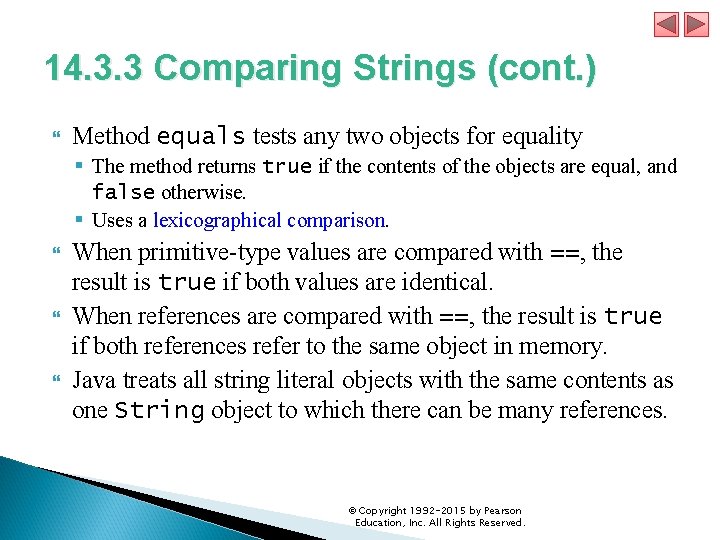 14.3.3 Comparing Strings (cont.)

Method equals tests any two objects for equality

The method returns true if the contents of the objects are equal, and false otherwise.

Uses a lexicographical comparison.

When primitive-type values are compared with ==, the result is true if both values are identical.

When references are compared with ==, the result is true if both references refer to the same object in memory.

Java treats all string literal objects with the same contents as one String object to which there can be many references.

© Copyright 1992-2015 by Pearson Education, Inc. All Rights Reserved.